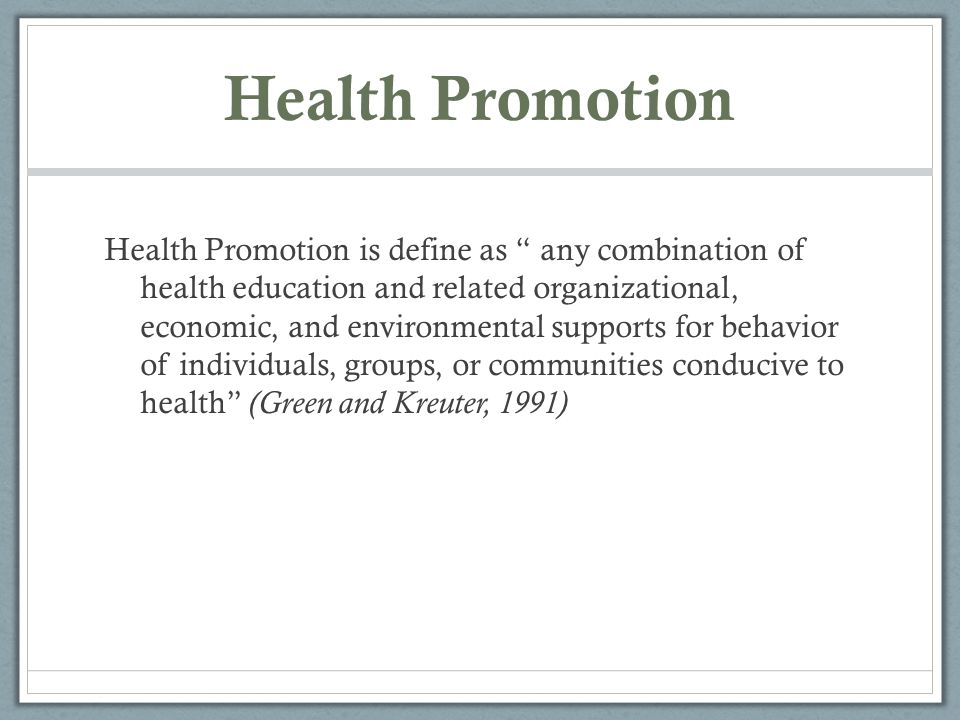 Health Promotion

Health Promotion is define as “ any combination of health education and related organizational, economic, and environmental supports for behavior of individuals, groups, or communities conducive to health” (Green and Kreuter, 1991)